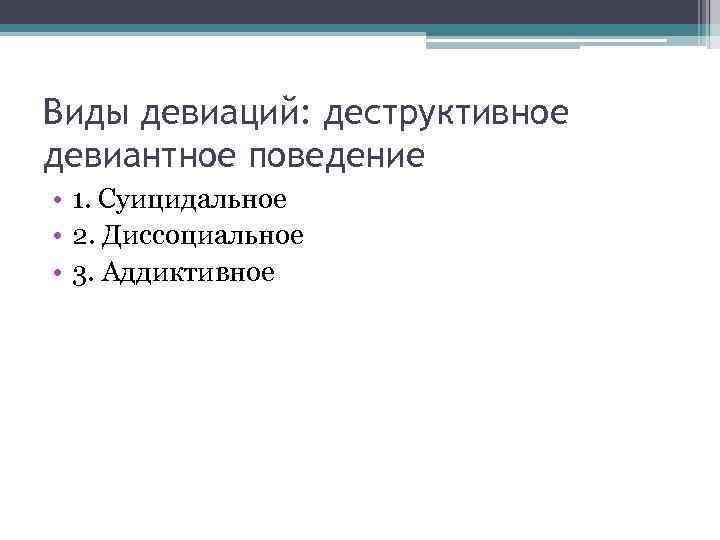 Виды девиаций: деструктивное девиантное поведение

• 1. Суицидальное
• 2. Диссоциальное
• 3. Аддиктивное